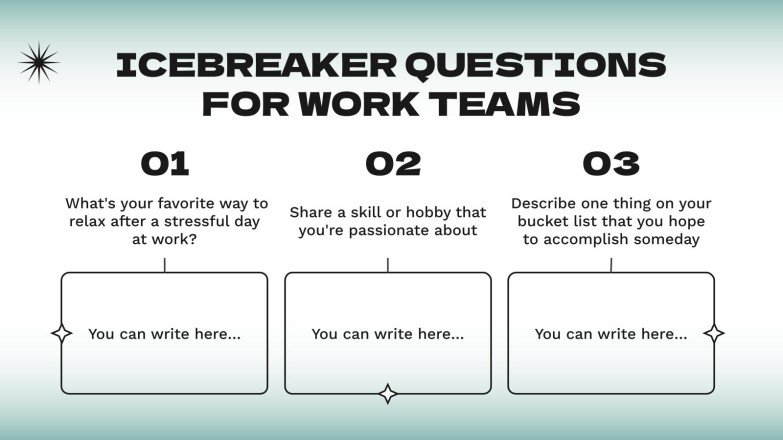 ICEBREAKER QUESTIONS FOR WORK TEAMS

01

What's your favorite way to relax after a stressful day at work?

You can write here...

02

Share a skill or hobby that you're passionate about

You can write here...

03

Describe one thing on your bucket list that you hope to accomplish someday

You can write here...